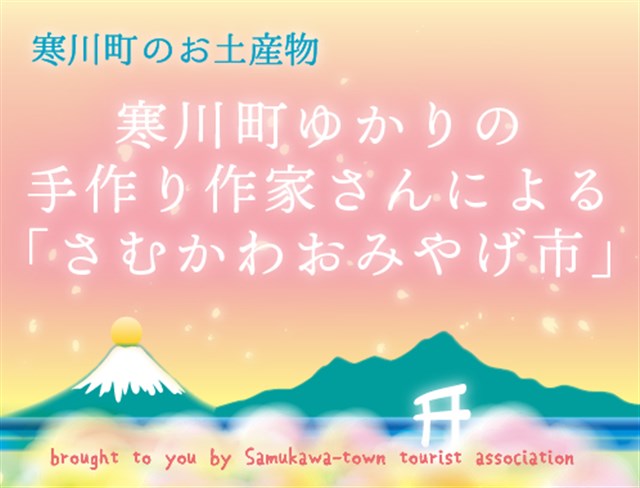 寒川町のお土産物

寒川町ゆかりの
手作り作家さんによる
「さむかわおみやげ市」

brought to you by Samukawa-town tourist association